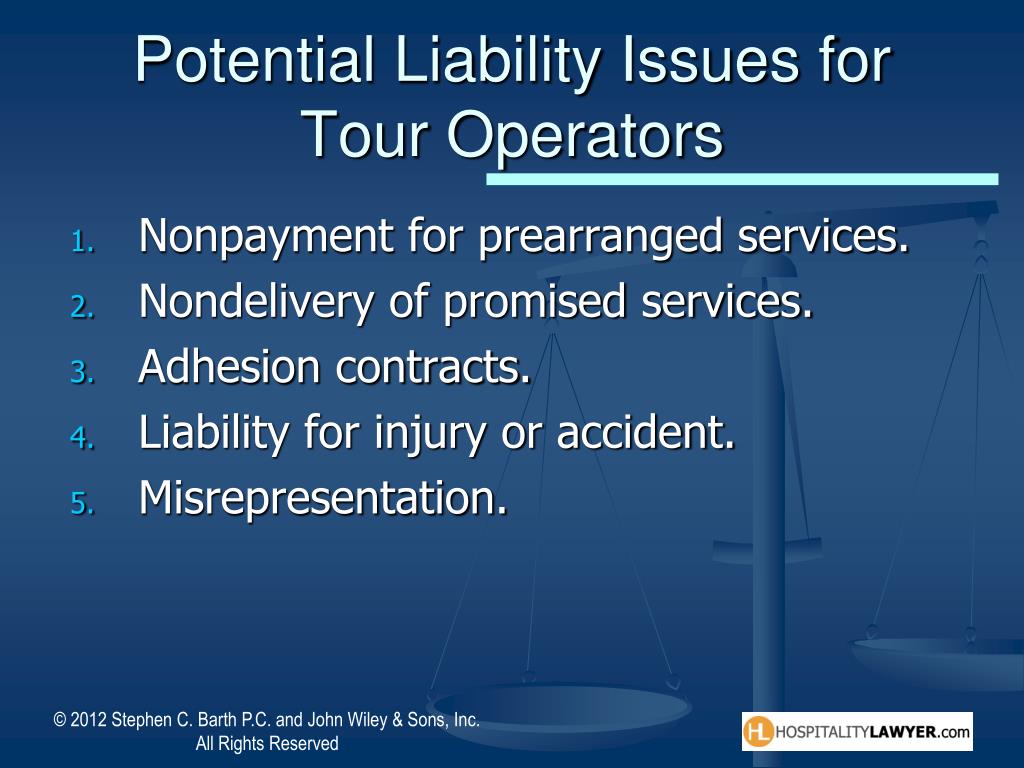 Potential Liability Issues for Tour Operators

1. Nonpayment for prearranged services.
2. Nondelivery of promised services.
3. Adhesion contracts.
4. Liability for injury or accident.
5. Misrepresentation.

© 2012 Stephen C. Barth P.C. and John Wiley & Sons, Inc. All Rights Reserved

HL HOSPITALITYLAWYER.com